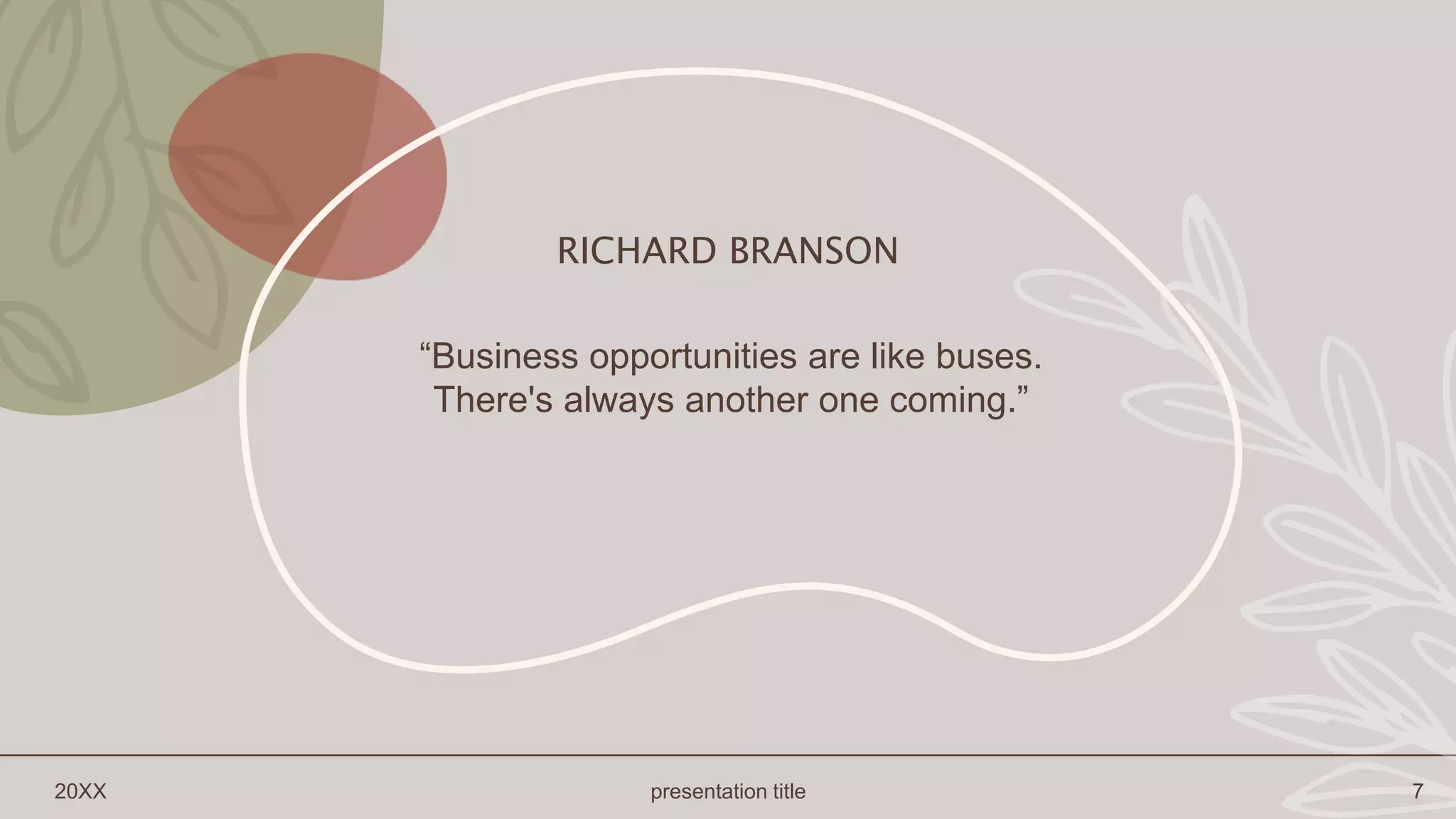 RICHARD BRANSON

“Business opportunities are like buses. There's always another one coming.”

20XX

presentation title

7